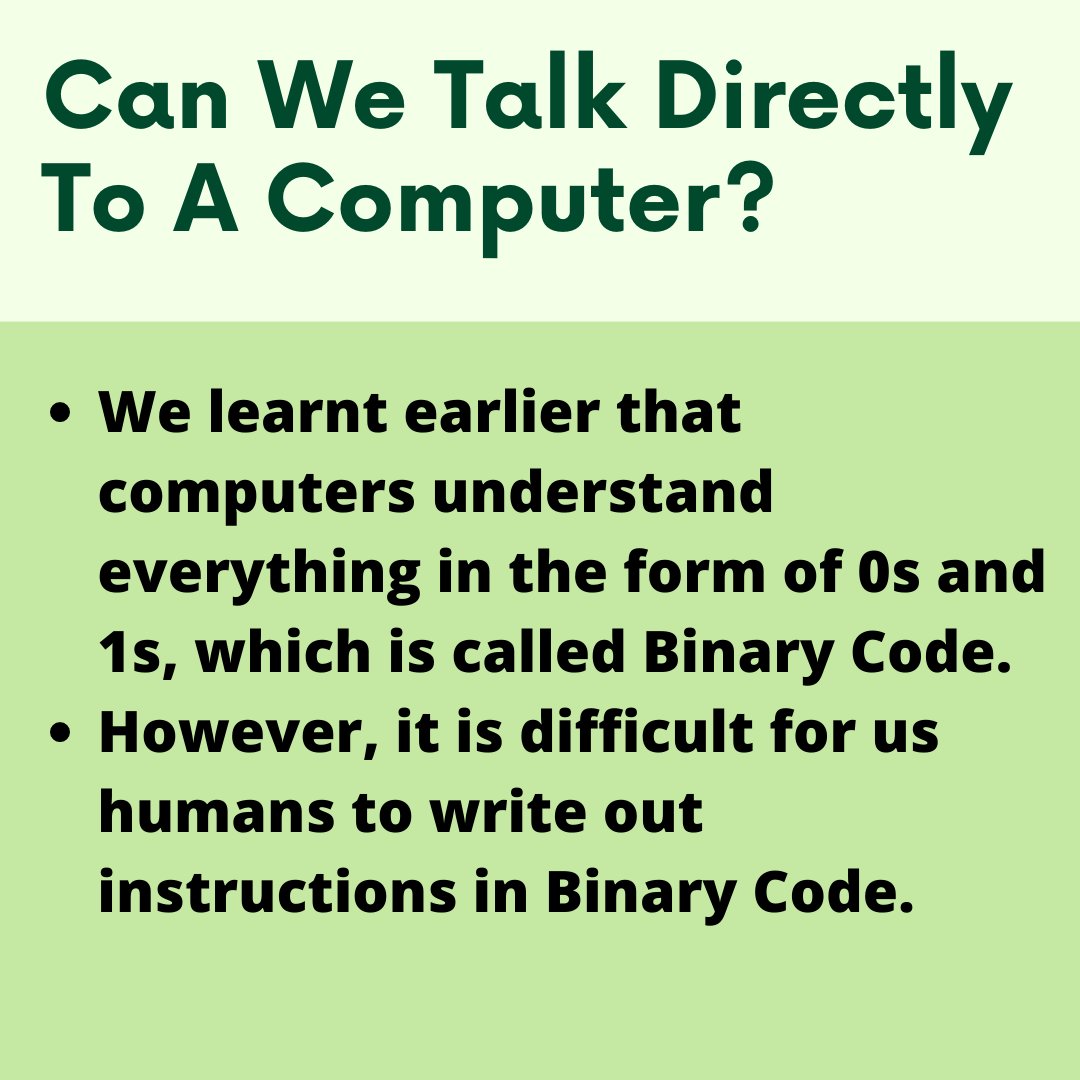 Can We Talk Directly To A Computer?

- We learnt earlier that computers understand everything in the form of 0s and 1s, which is called Binary Code.
- However, it is difficult for us humans to write out instructions in Binary Code.